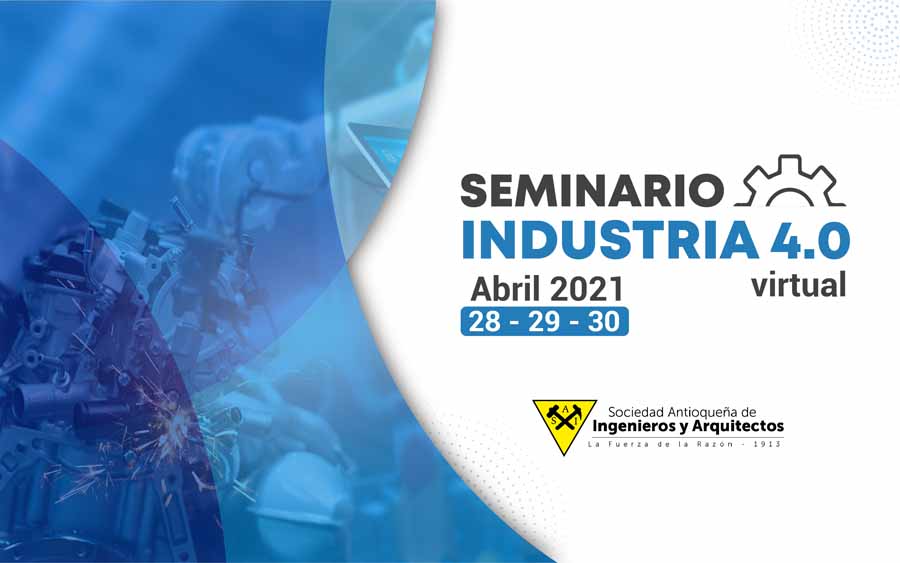 SEMINARIO
INDUSTRIA 4.0
virtual
Abril 2021
28 - 29 - 30

S A I
Sociedad Antioqueña de
Ingenieros y Arquitectos
La Fuerza de la Razón - 1913